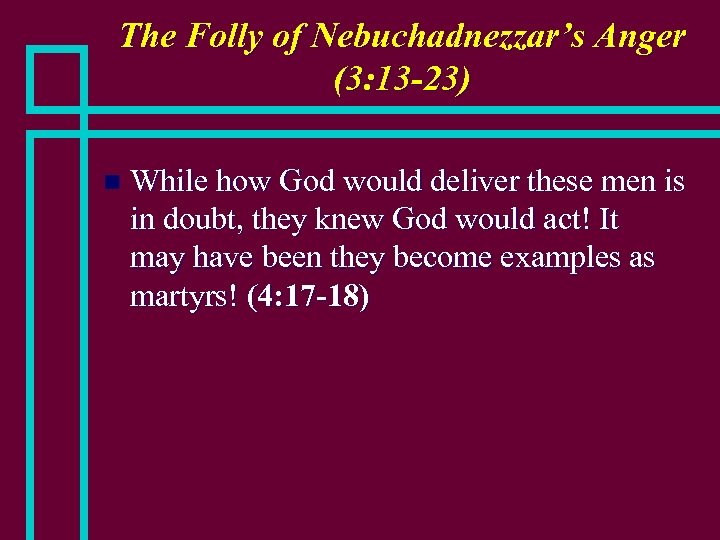 The Folly of Nebuchadnezzar's Anger (3:13-23)

While how God would deliver these men is in doubt, they knew God would act! It may have been they become examples as martyrs! (4:17-18)